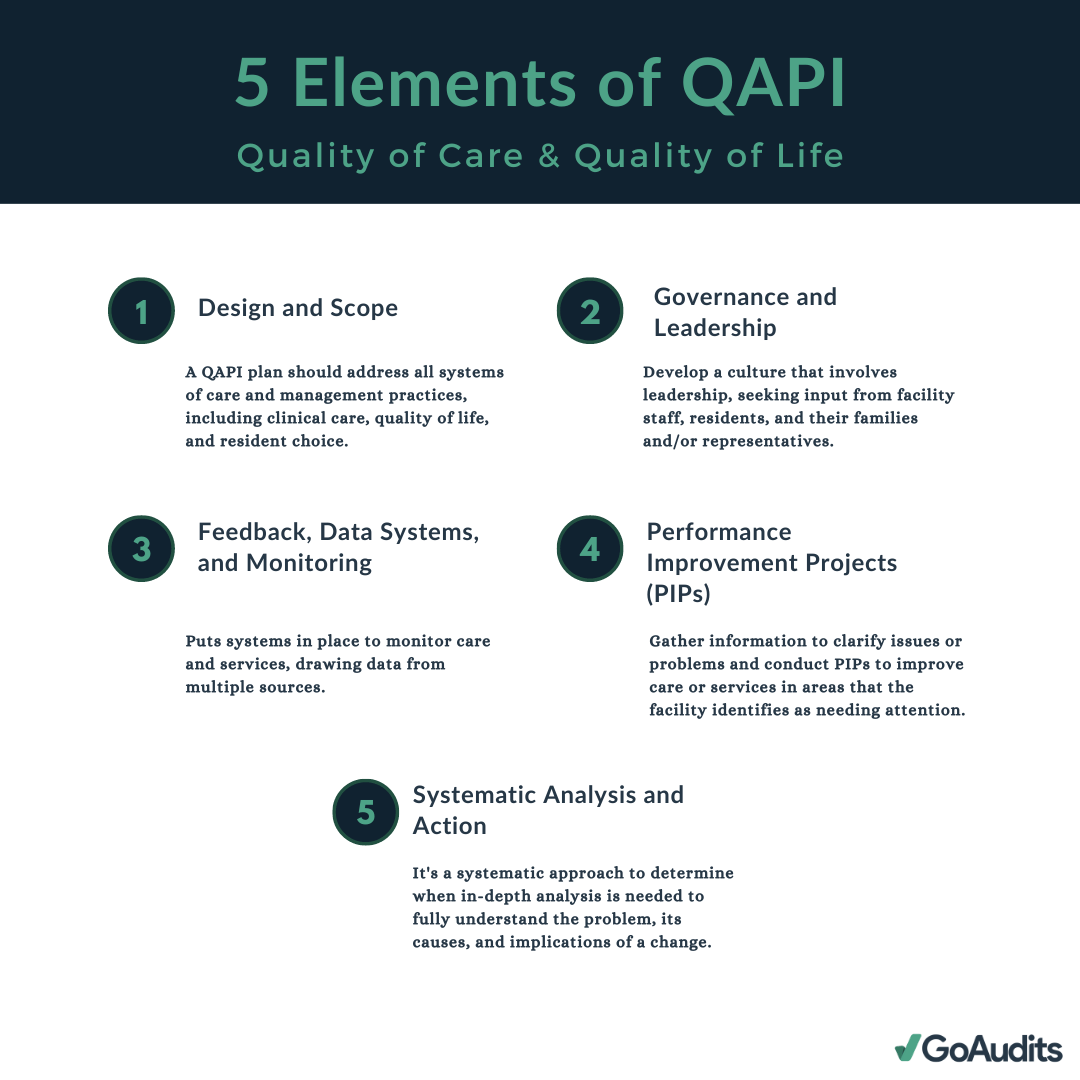 5 Elements of QAPI

Quality of Care & Quality of Life

1 Design and Scope

A QAPI plan should address all systems of care and management practices, including clinical care, quality of life, and resident choice.

2 Governance and Leadership

Develop a culture that involves leadership, seeking input from facility staff, residents, and their families and/or representatives.

3 Feedback, Data Systems, and Monitoring

Puts systems in place to monitor care and services, drawing data from multiple sources.

4 Performance Improvement Projects (PIPs)

Gather information to clarify issues or problems and conduct PIPs to improve care or services in areas that the facility identifies as needing attention.

5 Systematic Analysis and Action

It's a systematic approach to determine when in-depth analysis is needed to fully understand the problem, its causes, and implications of a change.

GoAudits